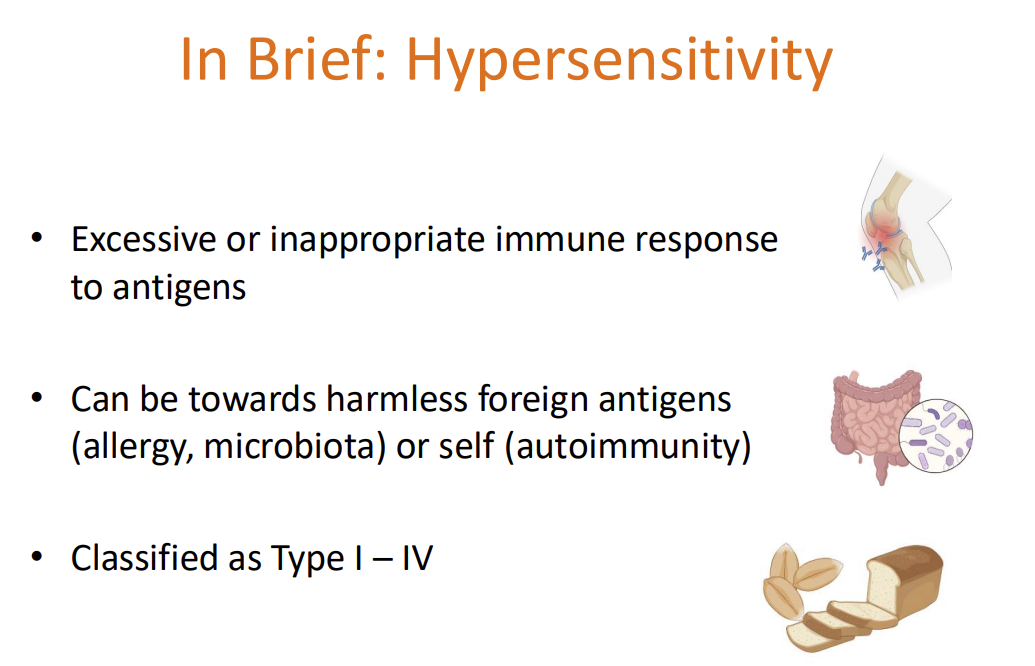 In Brief: Hypersensitivity

• Excessive or inappropriate immune response to antigens

• Can be towards harmless foreign antigens (allergy, microbiota) or self (autoimmunity)

• Classified as Type I – IV